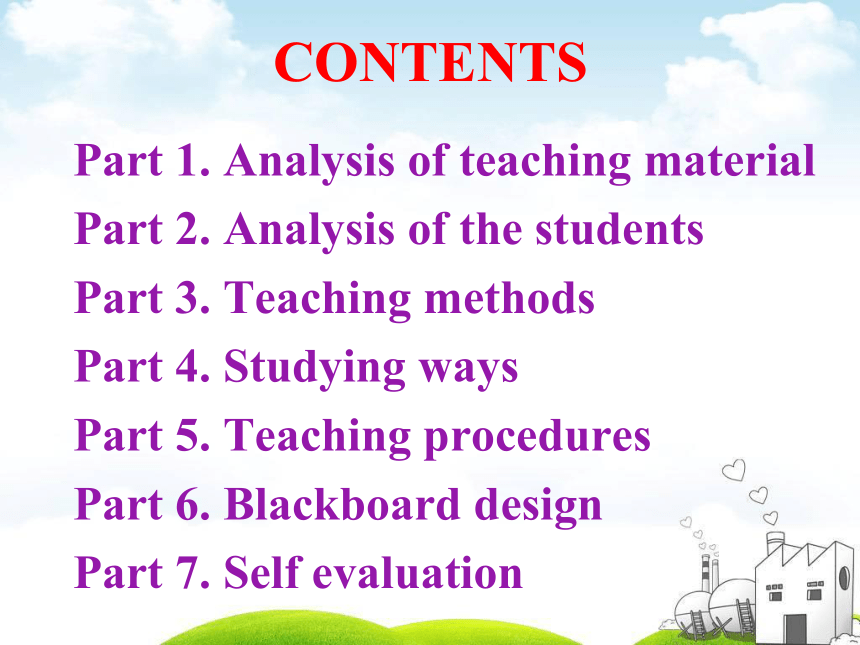 CONTENTS

Part 1. Analysis of teaching material
Part 2. Analysis of the students
Part 3. Teaching methods
Part 4. Studying ways
Part 5. Teaching procedures
Part 6. Blackboard design
Part 7. Self evaluation